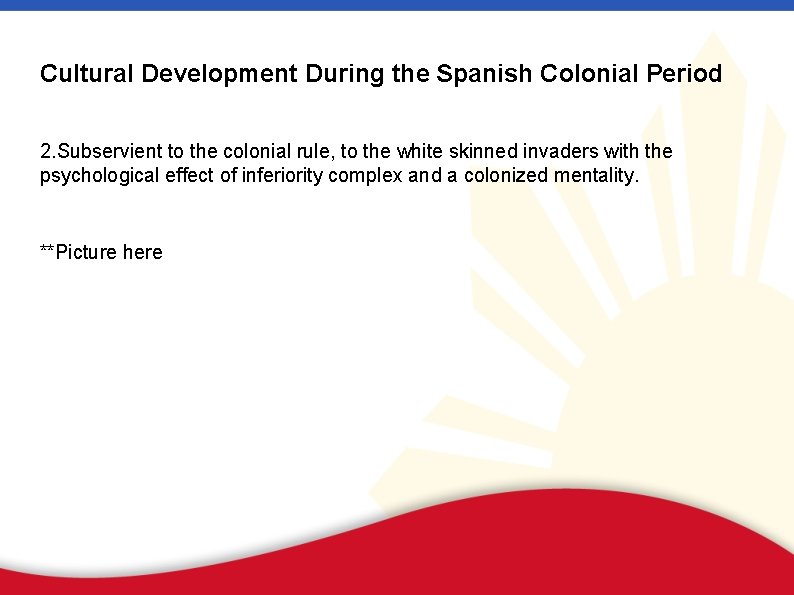 Cultural Development During the Spanish Colonial Period

2.Subservient to the colonial rule, to the white skinned invaders with the psychological effect of inferiority complex and a colonized mentality.

**Picture here